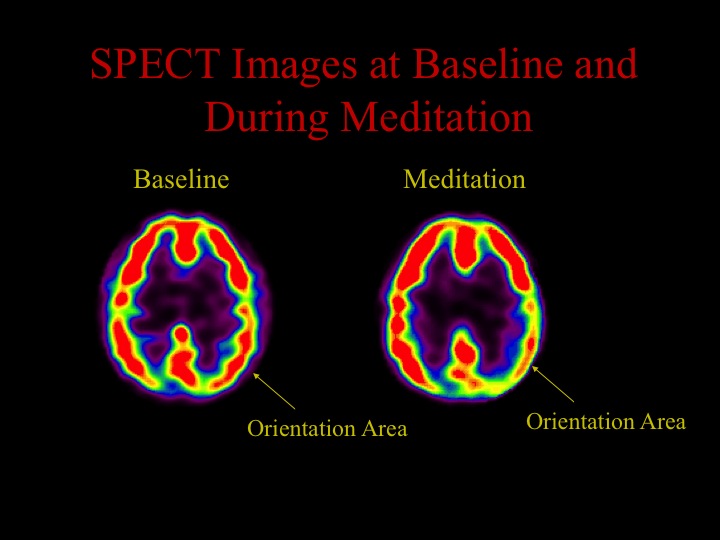 SPECT Images at Baseline and During Meditation

Baseline

Meditation

Orientation Area

Orientation Area